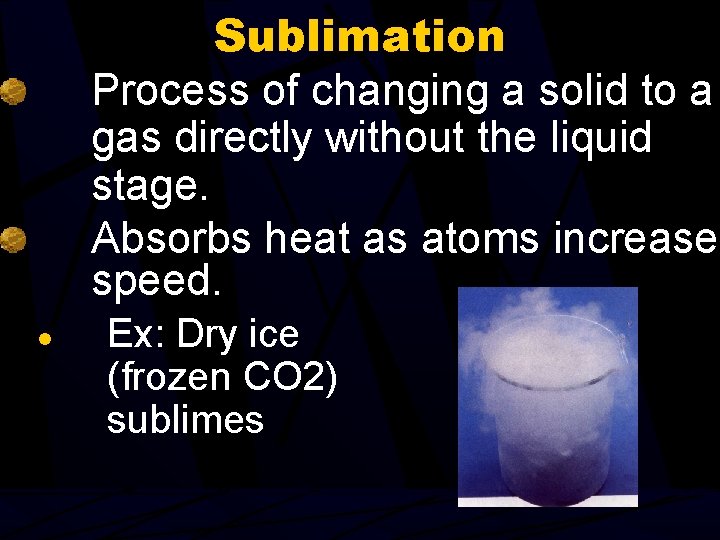 Sublimation

Process of changing a solid to a gas directly without the liquid stage.

Absorbs heat as atoms increase speed.

Ex: Dry ice (frozen CO2) sublimes